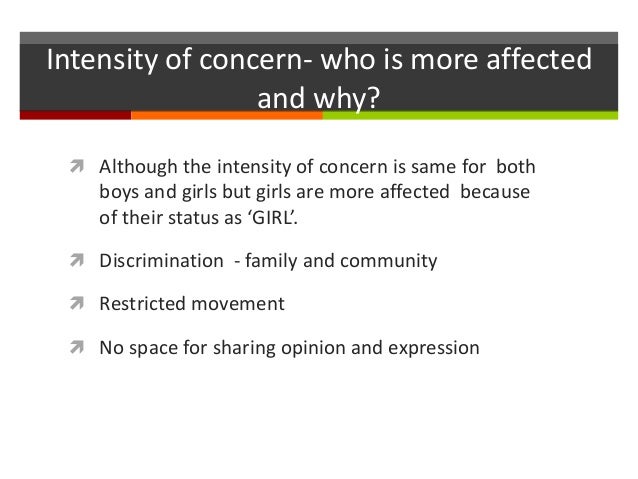 Intensity of concern- who is more affected and why?

Although the intensity of concern is same for both boys and girls but girls are more affected because of their status as ‘GIRL’.

Discrimination - family and community

Restricted movement

No space for sharing opinion and expression